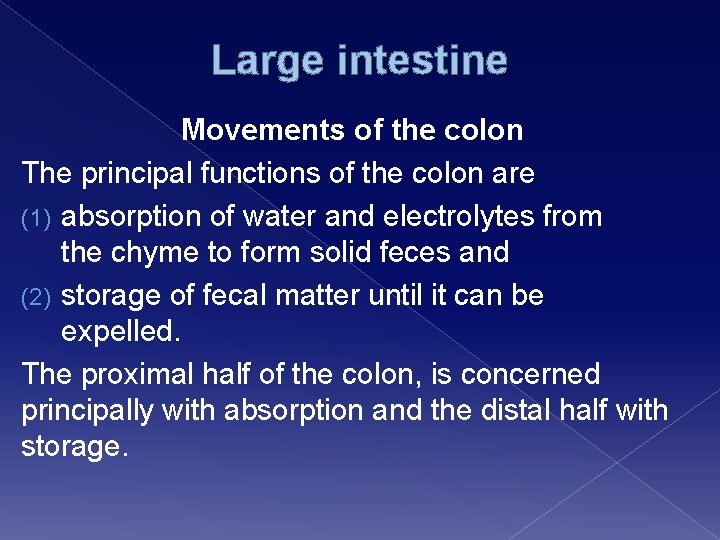 Large intestine

Movements of the colon

The principal functions of the colon are

(1) absorption of water and electrolytes from the chyme to form solid feces and

(2) storage of fecal matter until it can be expelled.

The proximal half of the colon, is concerned principally with absorption and the distal half with storage.